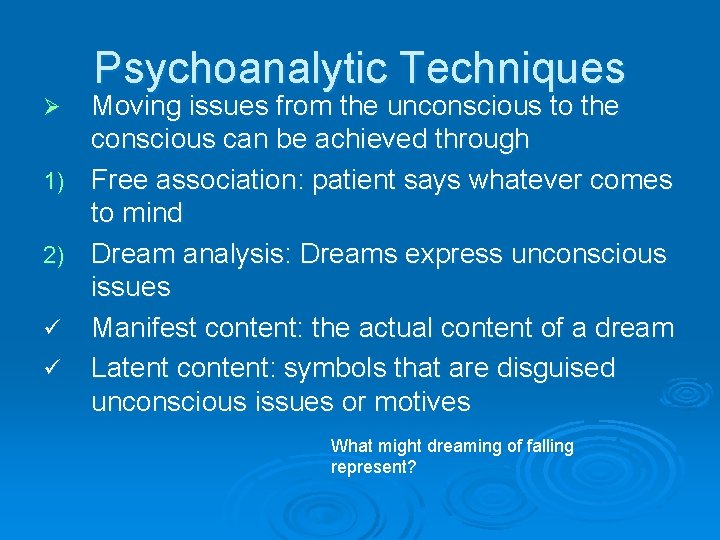 Psychoanalytic Techniques

➢ Moving issues from the unconscious to the conscious can be achieved through

1) Free association: patient says whatever comes to mind

2) Dream analysis: Dreams express unconscious issues

✓ Manifest content: the actual content of a dream

✓ Latent content: symbols that are disguised unconscious issues or motives

What might dreaming of falling represent?